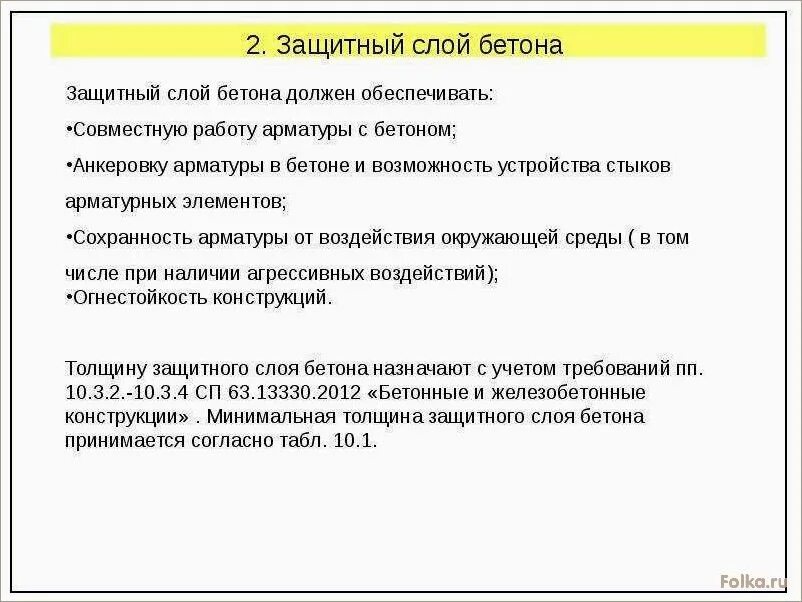 2. Защитный слой бетона

Защитный слой бетона должен обеспечивать:

•Совместную работу арматуры с бетоном;

•Анкеровку арматуры в бетоне и возможность устройства стыков арматурных элементов;

•Сохранность арматуры от воздействия окружающей среды ( в том числе при наличии агрессивных воздействий);
•Огнестойкость конструкций.

Толщину защитного слоя бетона назначают с учетом требований пп. 10.3.2.-10.3.4 СП 63.13330.2012 «Бетонные и железобетонные конструкции» . Минимальная толщина защитного слоя бетона принимается согласно табл. 10.1.

Folka.ru